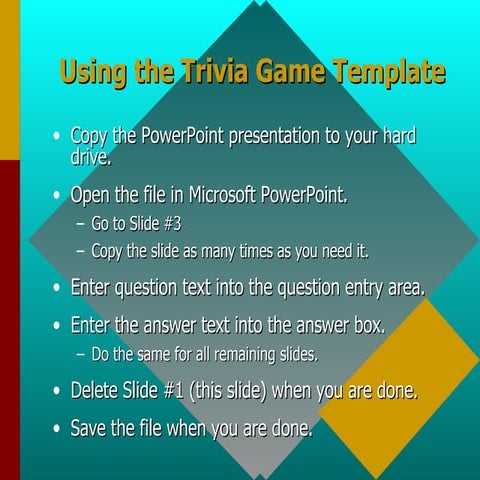 Using the Trivia Game Template

• Copy the PowerPoint presentation to your hard drive.
• Open the file in Microsoft PowerPoint.
– Go to Slide #3
– Copy the slide as many times as you need it.
• Enter question text into the question entry area.
• Enter the answer text into the answer box.
– Do the same for all remaining slides.
• Delete Slide #1 (this slide) when you are done.
• Save the file when you are done.